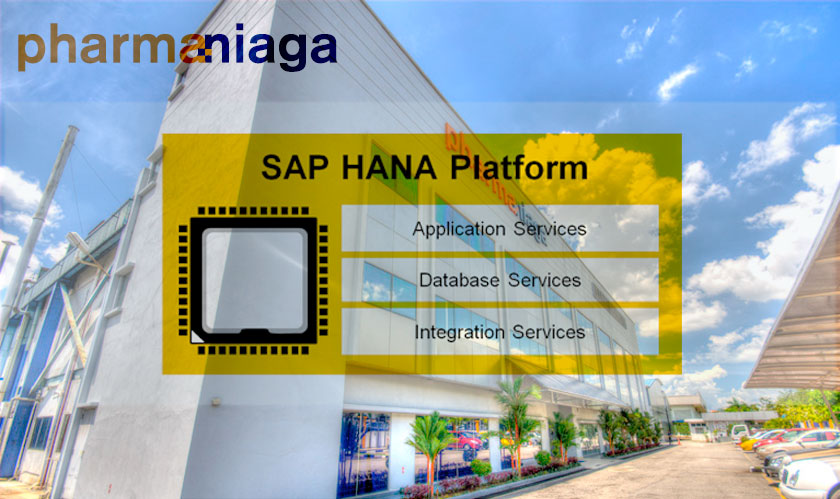 pharmaniaga

SAP HANA Platform

Application Services

Database Services

Integration Services